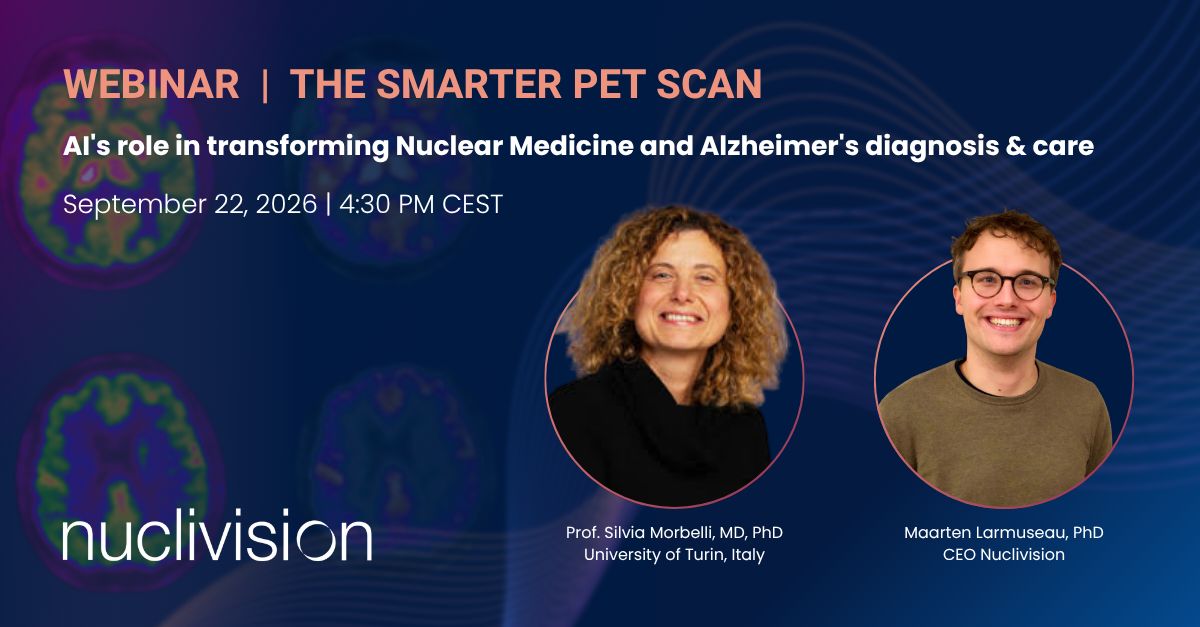 WEBINAR | THE SMARTER PET SCAN

AI's role in transforming Nuclear Medicine and Alzheimer's diagnosis & care

September 22, 2026 | 4:30 PM CEST

nuclivision

Prof. Silvia Morbelli, MD, PhD
University of Turin, Italy

Maarten Larmuseau, PhD
CEO Nuclivision